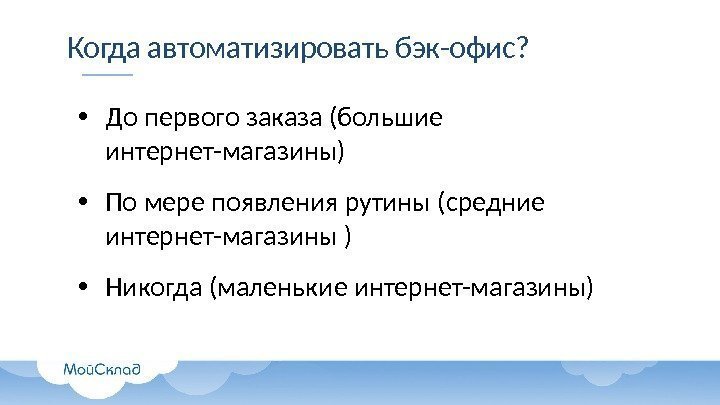 Когда автоматизировать бэк-офис?

• До первого заказа (большие интернет-магазины)

• По мере появления рутины (средние интернет-магазины )

• Никогда (маленькие интернет-магазины)

МойСклад